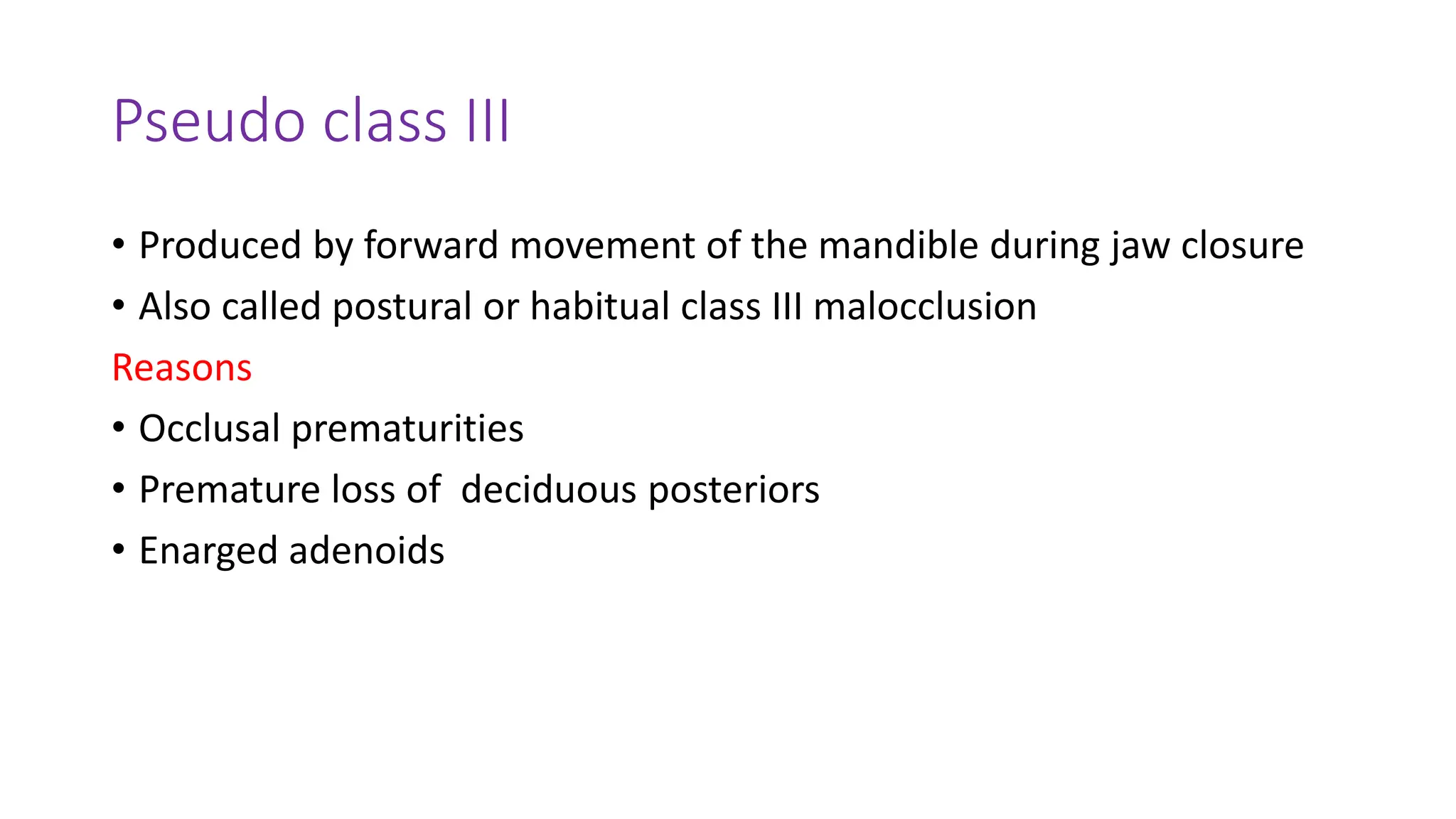 Pseudo class III

• Produced by forward movement of the mandible during jaw closure
• Also called postural or habitual class III malocclusion

Reasons
• Occlusal prematurities
• Premature loss of deciduous posteriors
• Enarged adenoids